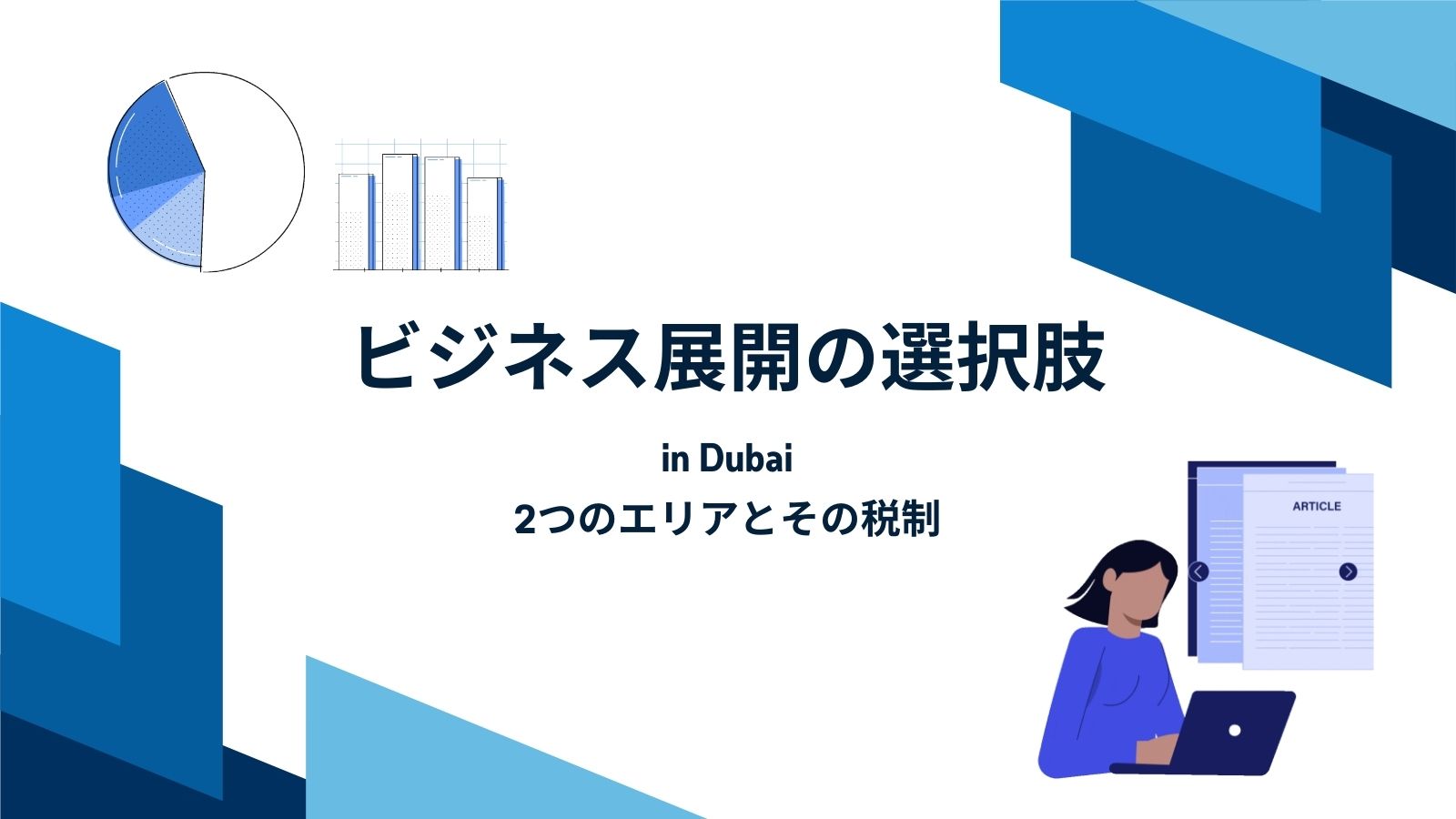 ビジネス展開の選択肢

in Dubai

2つのエリアとその税制

ARTICLE